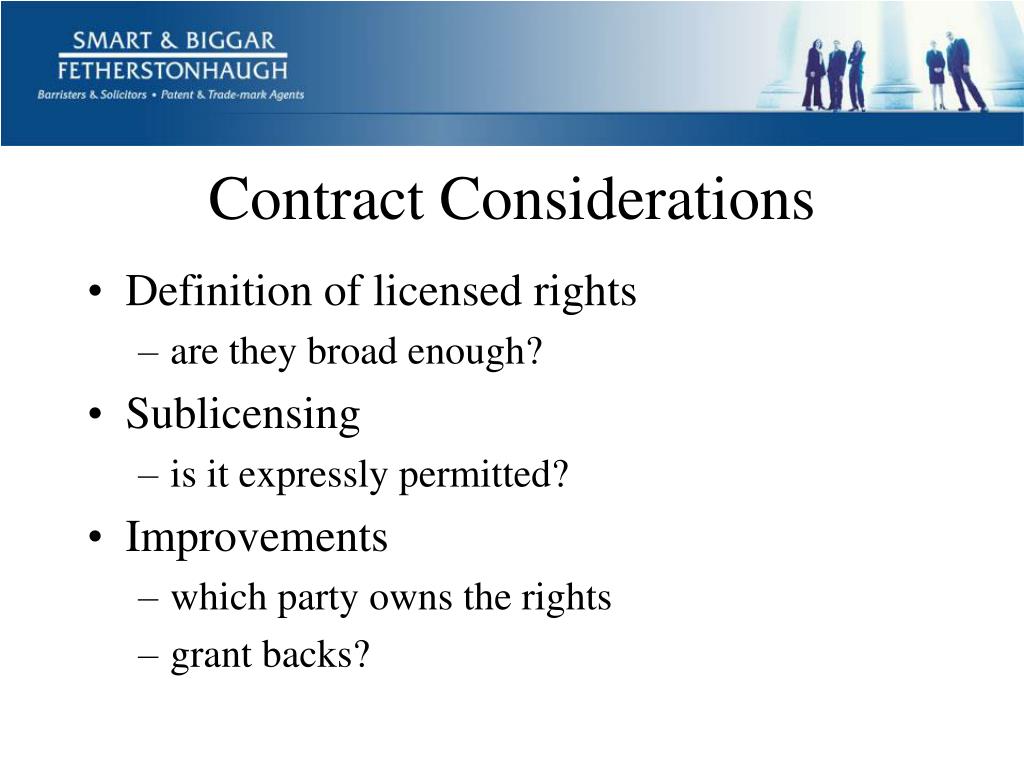 SMART & BIGGAR
FETHERSTONHAUGH
Barristers & Solicitors • Patent & Trade-mark Agents

Contract Considerations

• Definition of licensed rights
– are they broad enough?
• Sublicensing
– is it expressly permitted?
• Improvements
– which party owns the rights
– grant backs?